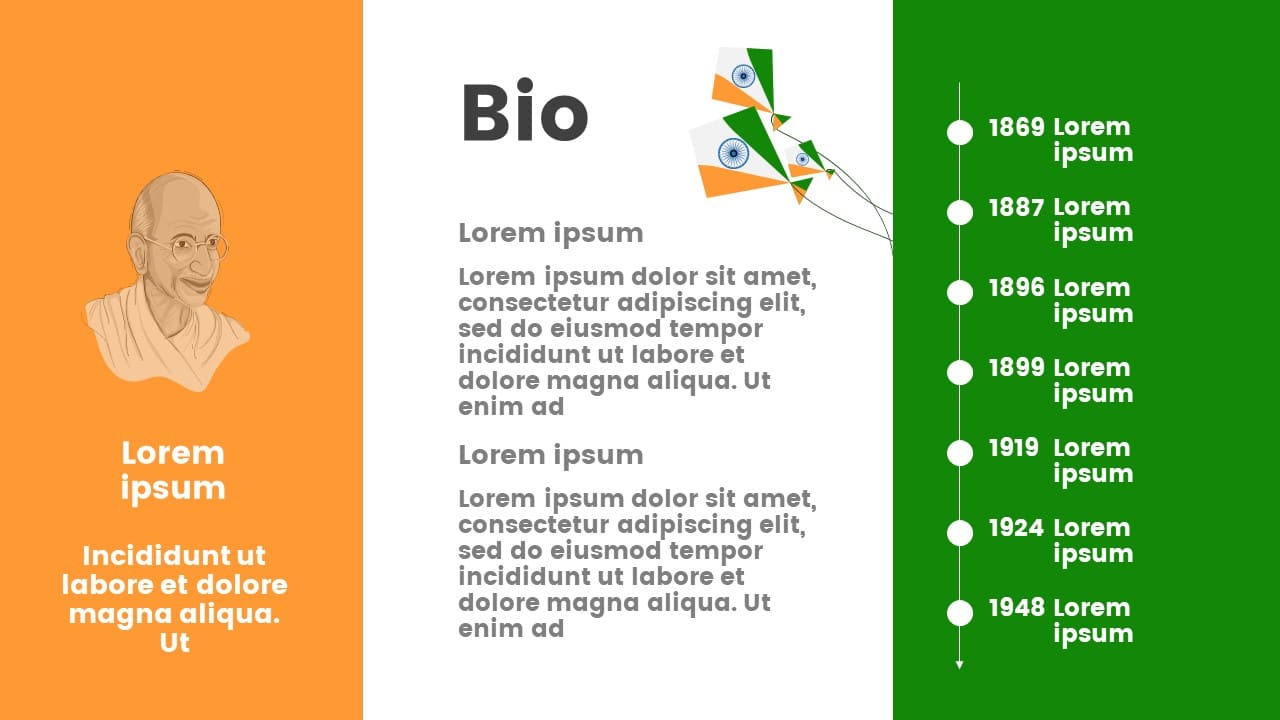 Lorem ipsum

Incididunt ut labore et dolore magna aliqua. Ut

Bio

Lorem ipsum

Lorem ipsum dolor sit amet, consectetur adipiscing elit, sed do eiusmod tempor incididunt ut labore et dolore magna aliqua. Ut enim ad

Lorem ipsum

Lorem ipsum dolor sit amet, consectetur adipiscing elit, sed do eiusmod tempor incididunt ut labore et dolore magna aliqua. Ut enim ad

1869 Lorem ipsum

1887 Lorem ipsum

1896 Lorem ipsum

1899 Lorem ipsum

1919 Lorem ipsum

1924 Lorem ipsum

1948 Lorem ipsum